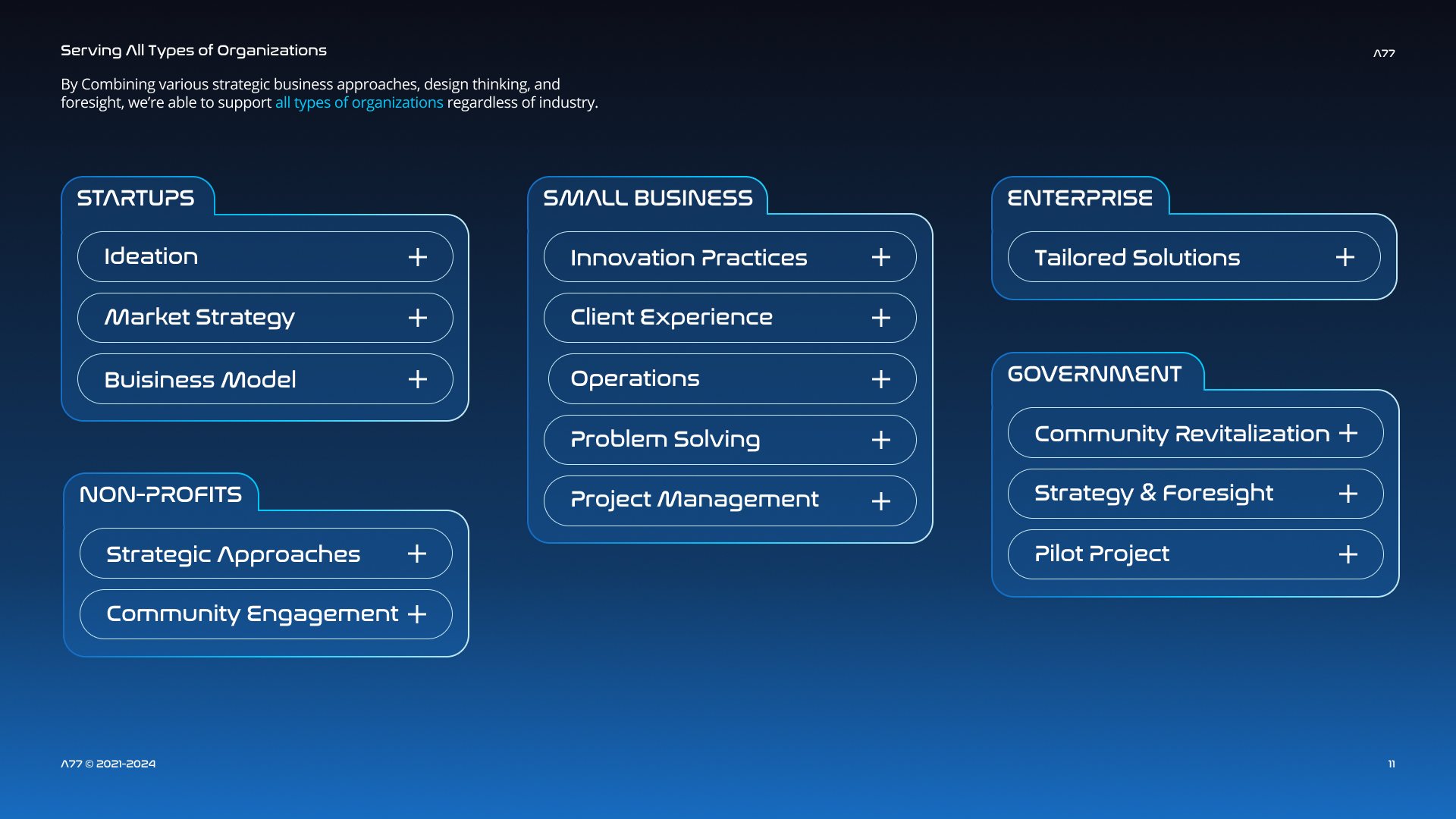 Serving All Types of Organizations

A77

By Combining various strategic business approaches, design thinking, and foresight, we're able to support all types of organizations regardless of industry.

STARTUPS

Ideation +

Market Strategy +

Buisiness Model +

NON-PROFITS

Strategic Approaches +

Community Engagement +

SMALL BUSINESS

Innovation Practices +

Client Experience +

Operations +

Problem Solving +

Project Management +

ENTERPRISE

Tailored Solutions +

GOVERNMENT

Community Revitalization +

Strategy & Foresight +

Pilot Project +

A77 © 2021-2024

11